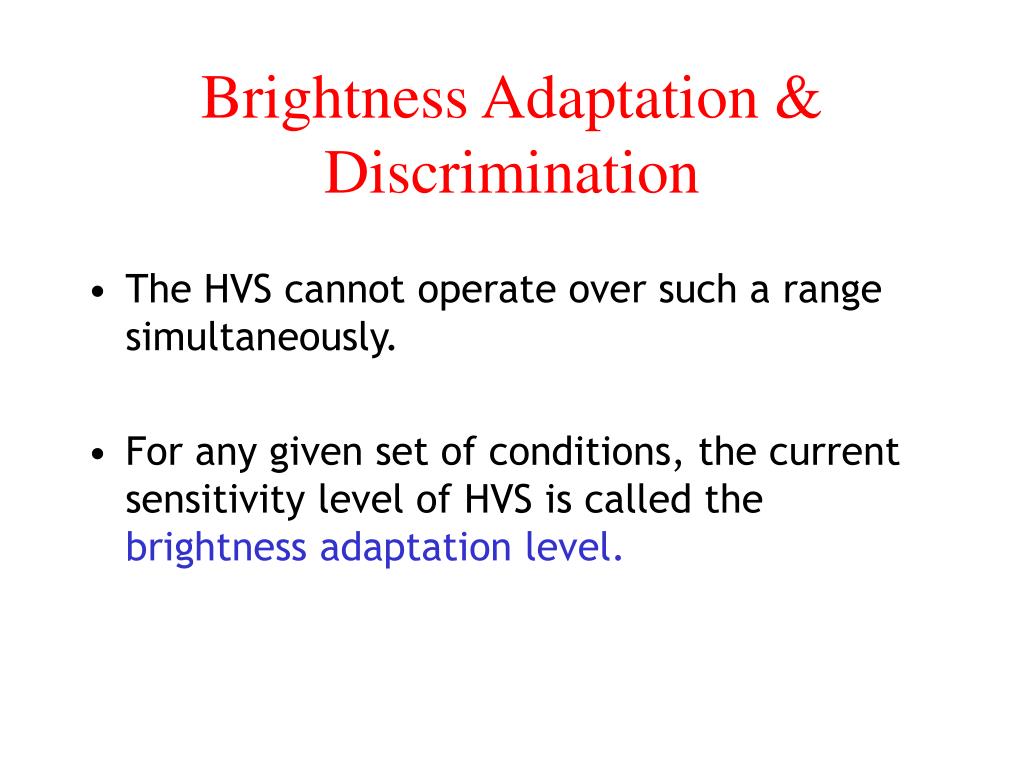 Brightness Adaptation & Discrimination

• The HVS cannot operate over such a range simultaneously.

• For any given set of conditions, the current sensitivity level of HVS is called the brightness adaptation level.